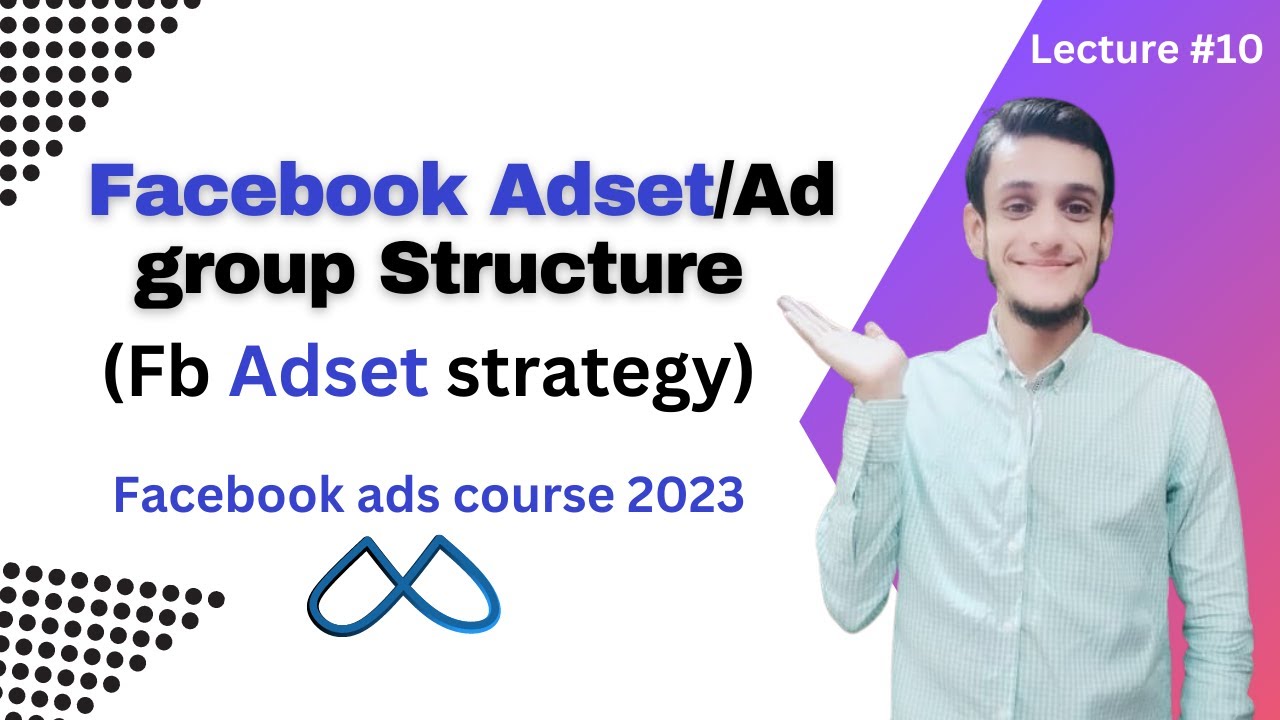 Lecture #10

Facebook Adset/Ad group Structure

(Fb Adset strategy)

Facebook ads course 2023